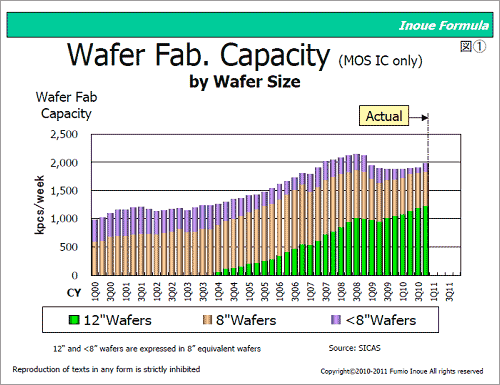 Inoue Formula

図①

Wafer Fab. Capacity (MOS IC only)
by Wafer Size

Wafer Fab Capacity

Actual

kpcs/week

2,500
2,000
1,500
1,000
500
0

CY
1Q00
3Q00
1Q01
3Q01
1Q02
3Q02
1Q03
3Q03
1Q04
3Q04
1Q05
3Q05
1Q06
3Q06
1Q07
3Q07
1Q08
3Q08
1Q09
3Q09
1Q10
3Q10
1Q11
3Q11

12"Wafers
8"Wafers
<8"Wafers

12" and <8" wafers are expressed in 8" equivalent wafers

Source: SICAS

Reproduction of texts in any form is strictly inhibited

Copyright©2010-2011 Fumio Inoue All rights reserved